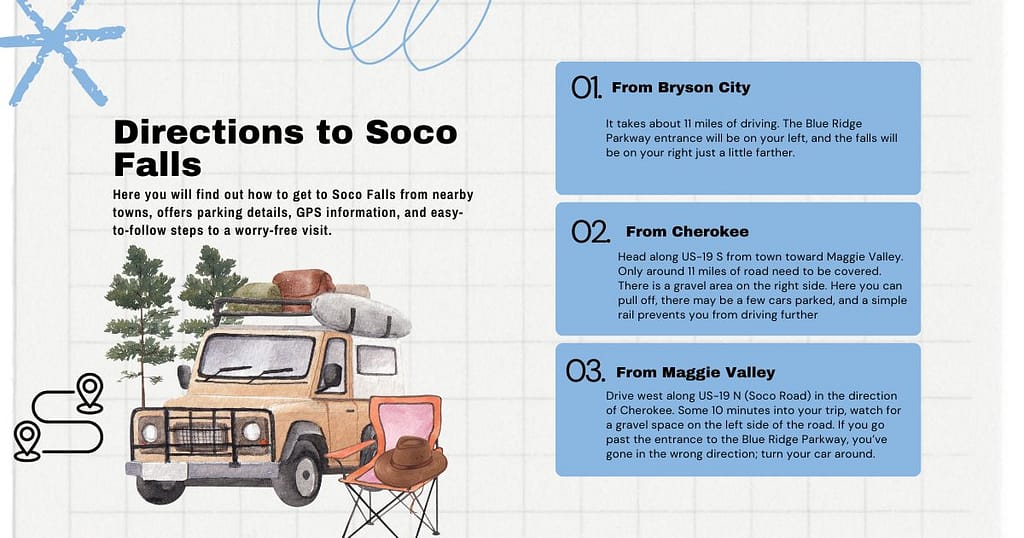 Directions to Soco Falls

Here you will find out how to get to Soco Falls from nearby towns, offers parking details, GPS information, and easy-to-follow steps to a worry-free visit.

01. From Bryson City

It takes about 11 miles of driving. The Blue Ridge Parkway entrance will be on your left, and the falls will be on your right just a little farther.

02. From Cherokee

Head along US-19 S from town toward Maggie Valley. Only around 11 miles of road need to be covered. There is a gravel area on the right side. Here you can pull off, there may be a few cars parked, and a simple rail prevents you from driving further

03. From Maggie Valley

Drive west along US-19 N (Soco Road) in the direction of Cherokee. Some 10 minutes into your trip, watch for a gravel space on the left side of the road. If you go past the entrance to the Blue Ridge Parkway, you've gone in the wrong direction; turn your car around.